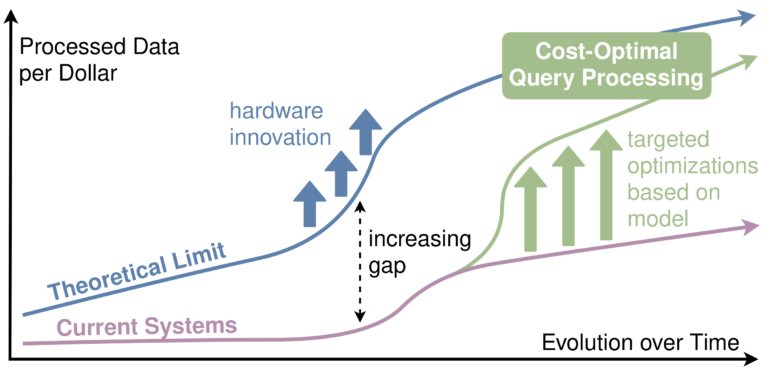 Processed Data per Dollar

Cost-Optimal Query Processing

hardware innovation

targeted optimizations based on model

increasing gap

Theoretical Limit

Current Systems

Evolution over Time